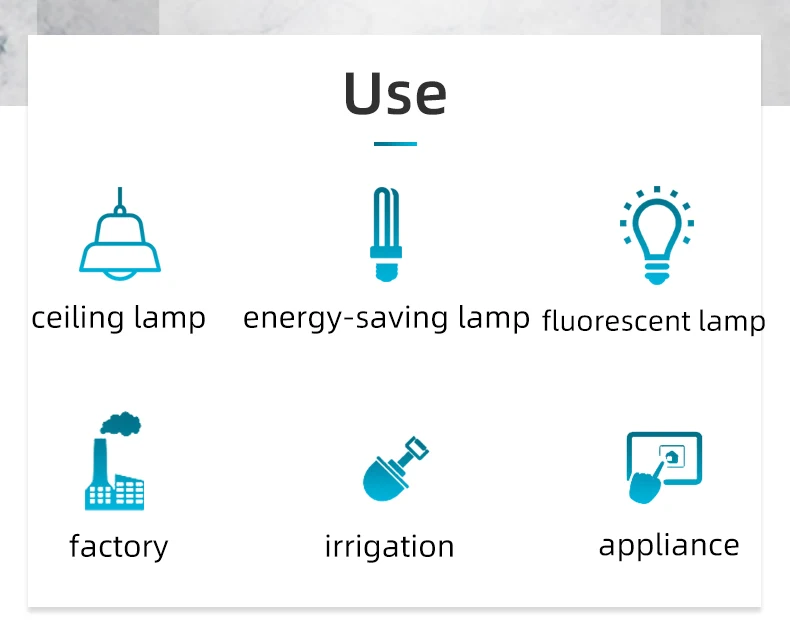 Use

ceiling lamp

energy-saving lamp

fluorescent lamp

factory

irrigation

appliance